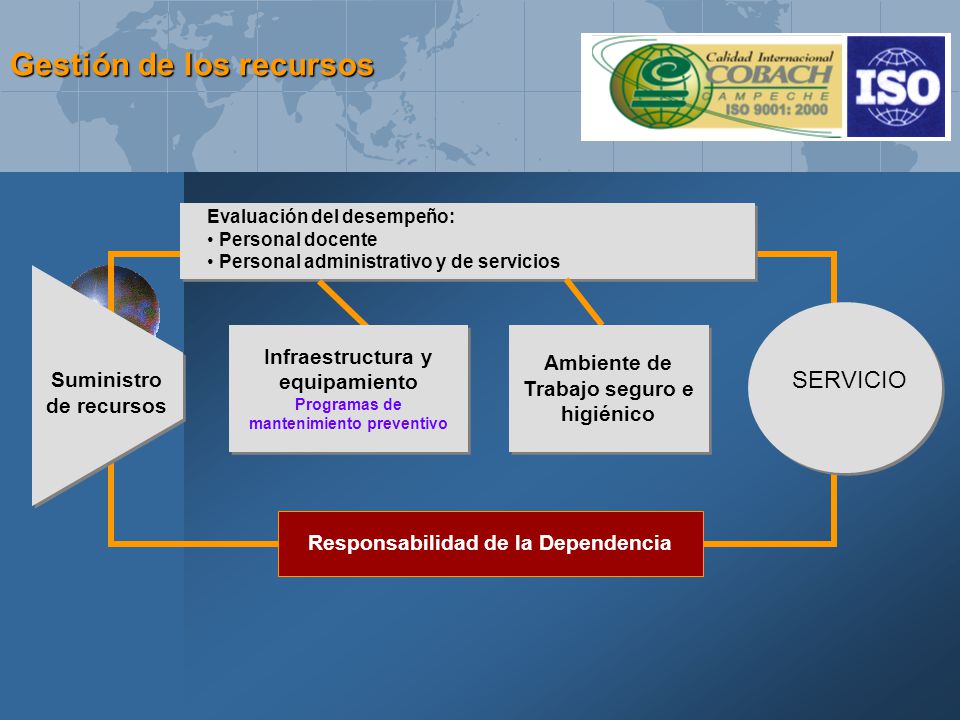 Gestión de los recursos

Calidad Internacional
COBACH
CAMPECHE
ISO 9001: 2000

ISO

Evaluación del desempeño:
• Personal docente
• Personal administrativo y de servicios

Suministro de recursos

Infraestructura y equipamiento
Programas de mantenimiento preventivo

Ambiente de Trabajo seguro e higiénico

SERVICIO

Responsabilidad de la Dependencia